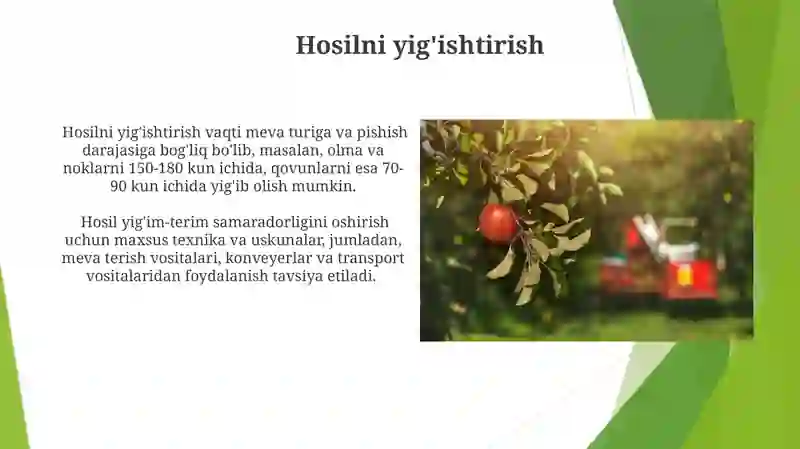 Hosilni yig'ishtirish

Hosilni yig'ishtirish vaqti meva turiga va pishish darajasiga bog'liq bo'lib, masalan, olma va noklarni 150-180 kun ichida, qovunlarni esa 70-90 kun ichida yig'ib olish mumkin.

Hosil yig'im-terim samaradorligini oshirish uchun maxsus texnika va uskunalar, jumladan, meva terish vositalari, konveyerlar va transport vositalaridan foydalanish tavsiya etiladi.